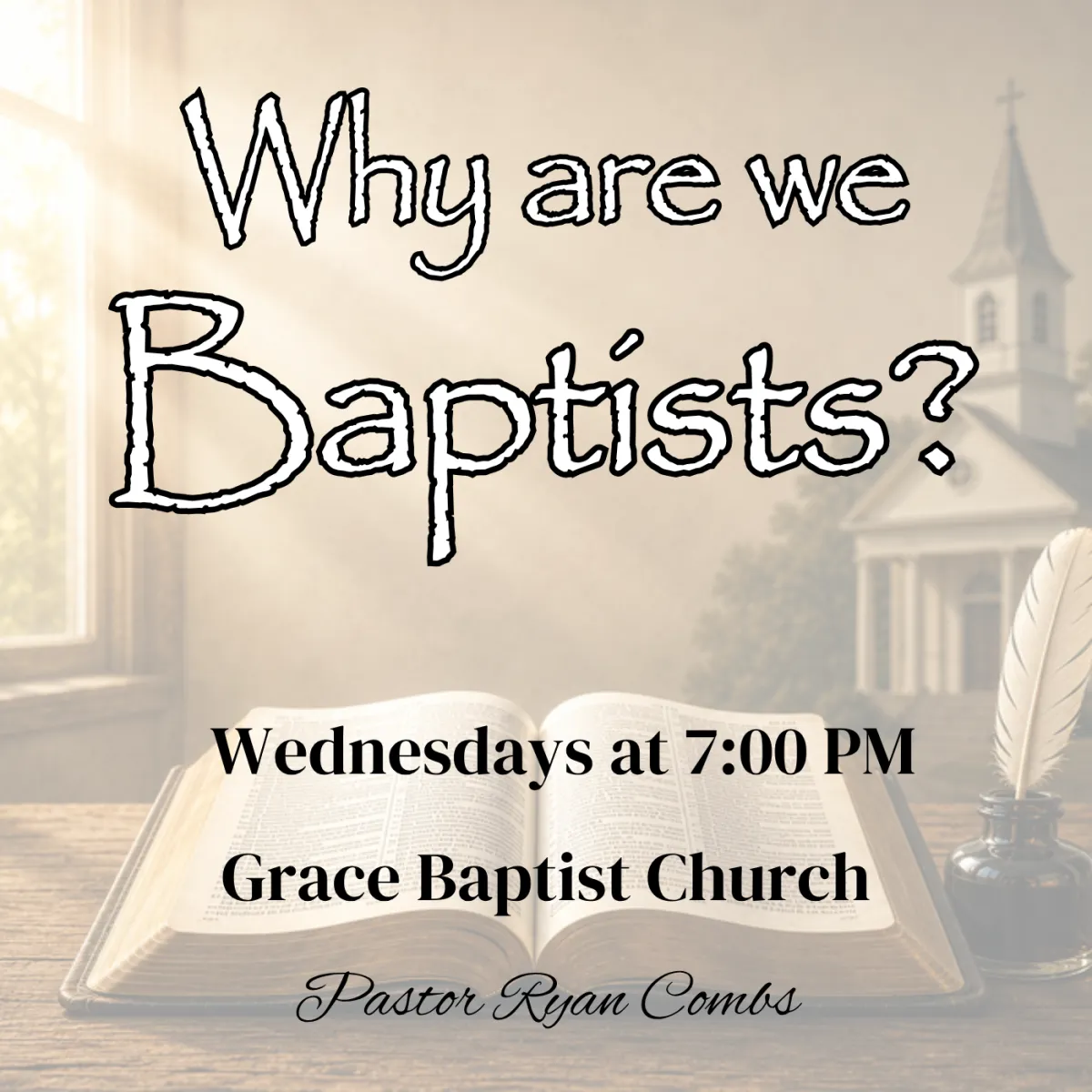 Why are we
Baptists?

Wednesdays at 7:00 PM

Grace Baptist Church

Pastor Ryan Combs